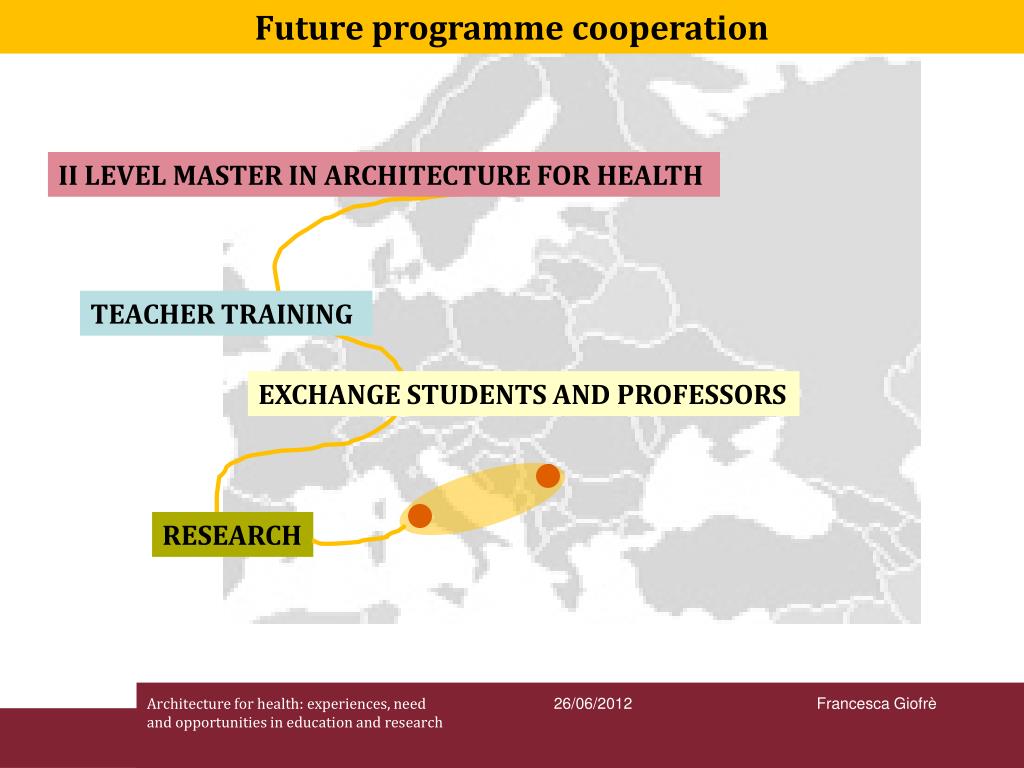 Future programme cooperation

II LEVEL MASTER IN ARCHITECTURE FOR HEALTH

TEACHER TRAINING

EXCHANGE STUDENTS AND PROFESSORS

RESEARCH

Architecture for health: experiences, need and opportunities in education and research

26/06/2012

Francesca Giofrè